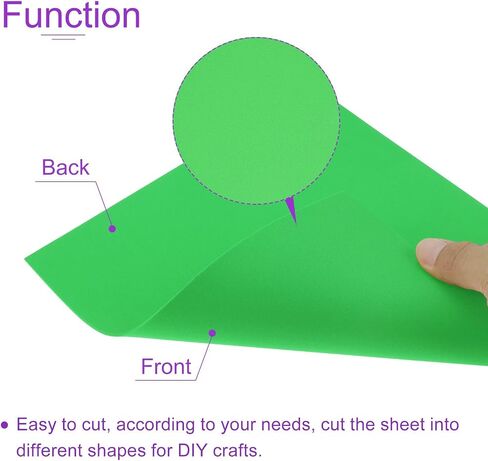 Function

Back

Front

• Easy to cut, according to your needs, cut the sheet into different shapes for DIY crafts.